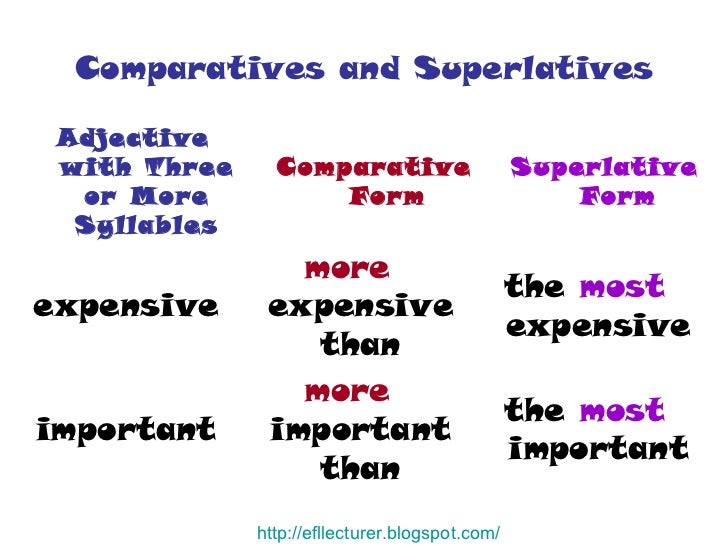 Comparatives and Superlatives

| Adjective with Three or More Syllables | Comparative Form | Superlative Form |
|---|---|---|
| expensive | more expensive than | the most expensive |
| important | more important than | the most important |

http://efllecturer.blogspot.com/